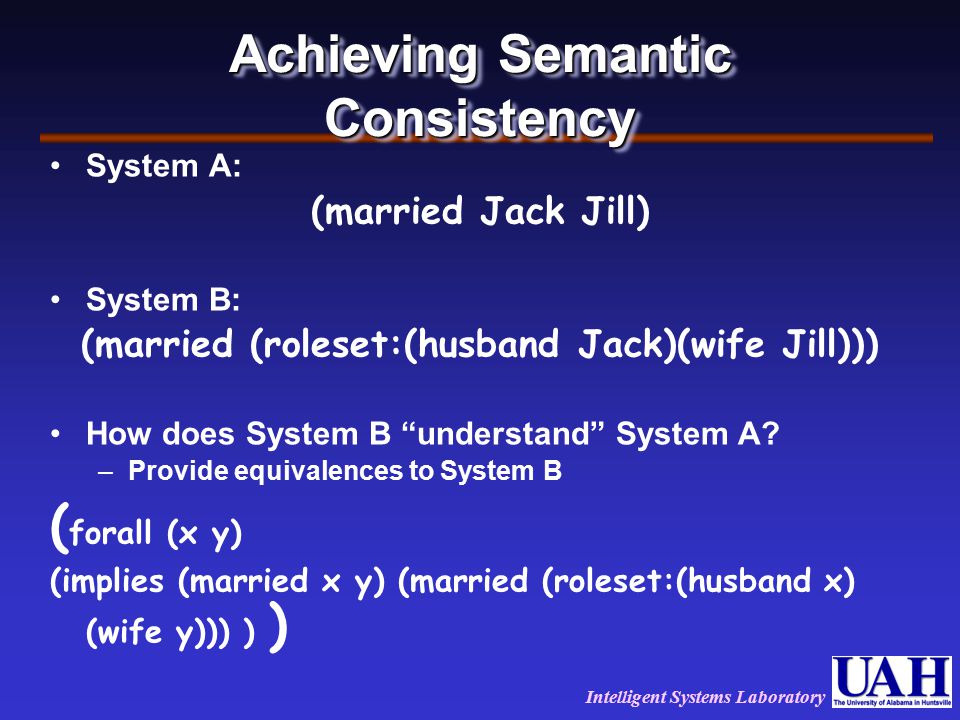 Achieving Semantic Consistency

• System A:
(married Jack Jill)

• System B:
(married (roleset:(husband Jack)(wife Jill)))

• How does System B “understand” System A?
– Provide equivalences to System B

(forall (x y)
(implies (married x y) (married (roleset:(husband x) (wife y))) ) )

Intelligent Systems Laboratory
UAH
The University of Alabama in Huntsville